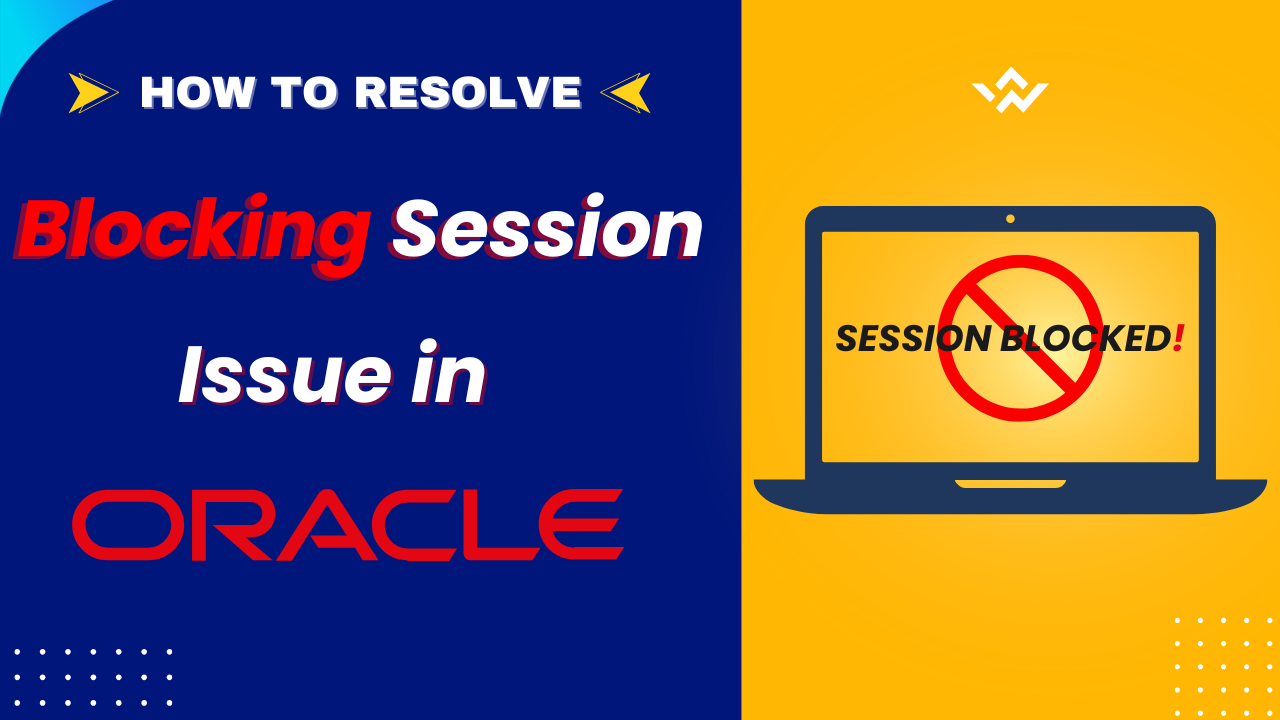 HOW TO RESOLVE

Blocking Session Issue in

ORACLE

SESSION BLOCKED!